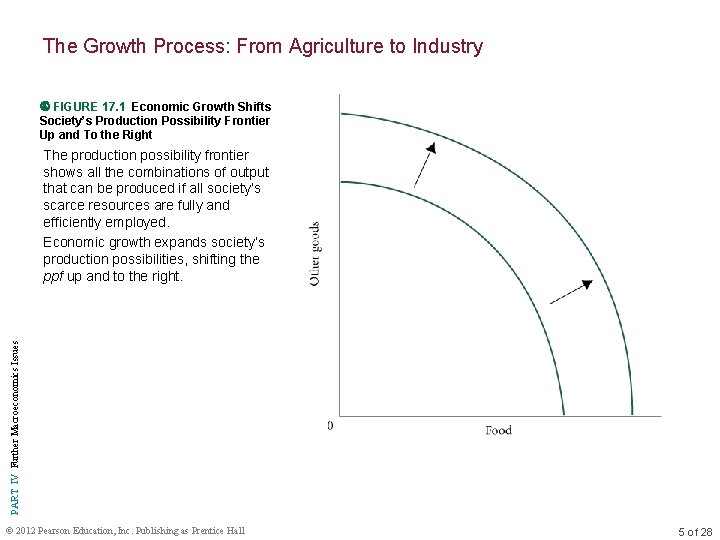 The Growth Process: From Agriculture to Industry

FIGURE 17.1 Economic Growth Shifts Society's Production Possibility Frontier Up and To the Right

The production possibility frontier shows all the combinations of output that can be produced if all society's scarce resources are fully and efficiently employed.

Economic growth expands society's production possibilities, shifting the ppf up and to the right.

Other goods

0

Food

PART IV Further Macroeconomics Issues

© 2012 Pearson Education, Inc. Publishing as Prentice Hall

5 of 28